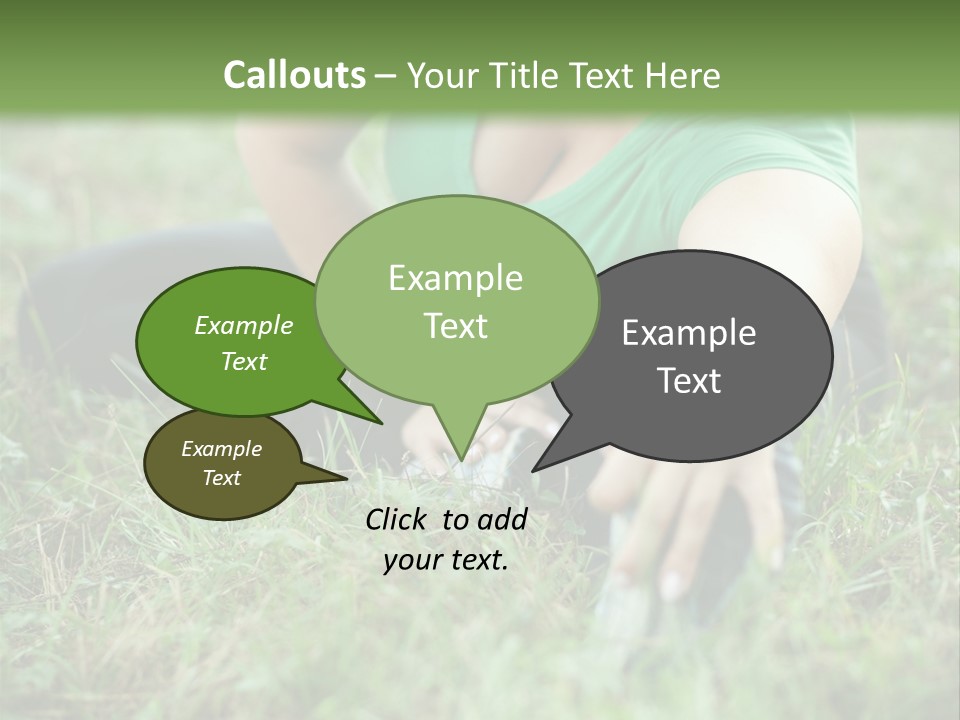 Callouts – Your Title Text Here

Example Text

Example Text

Example Text

Example Text

Click to add your text.